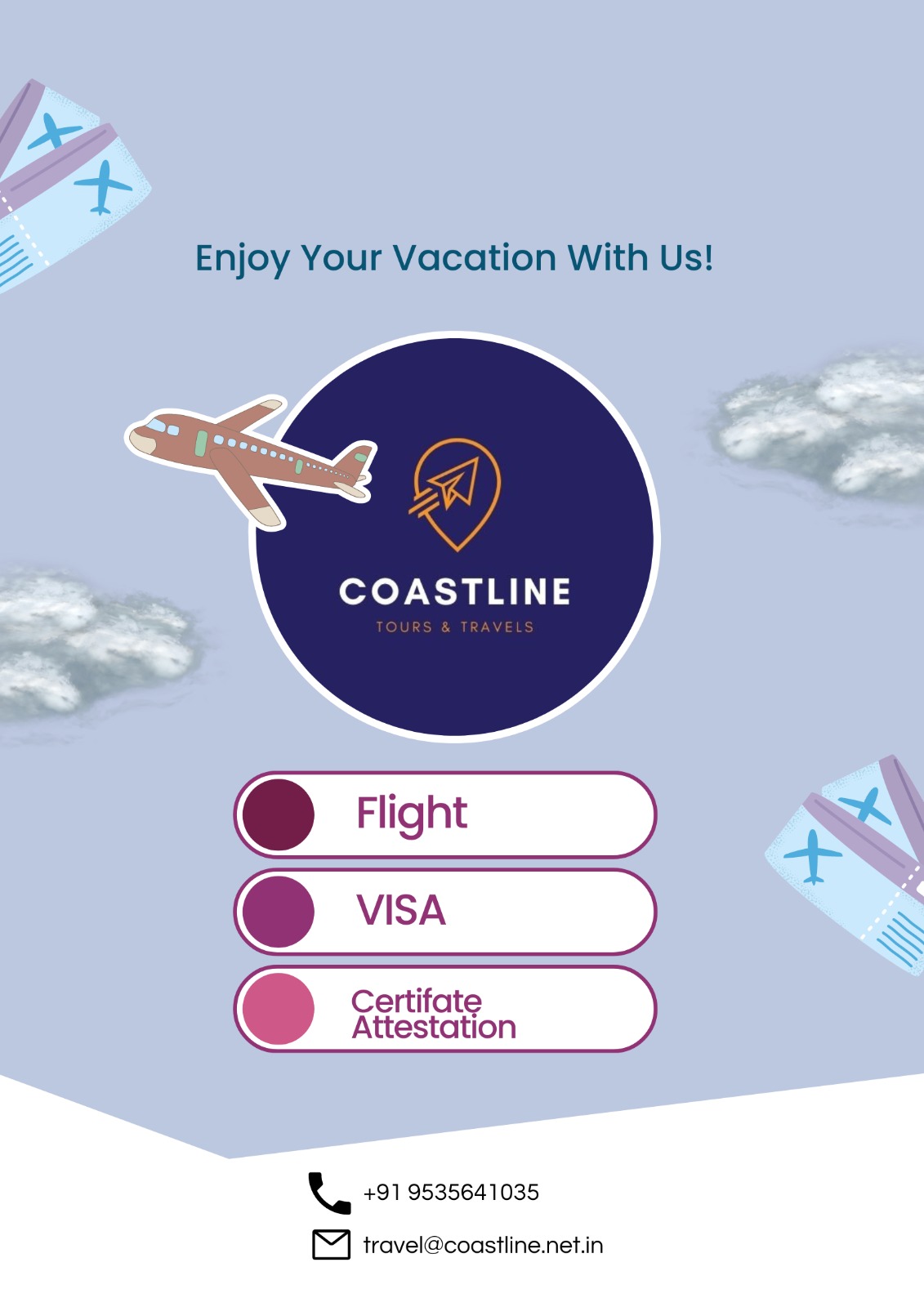 Enjoy Your Vacation With Us!

COASTLINE
TOURS & TRAVELS

Flight

VISA

Certifate Attestation

+91 9535641035

travel@coastline.net.in